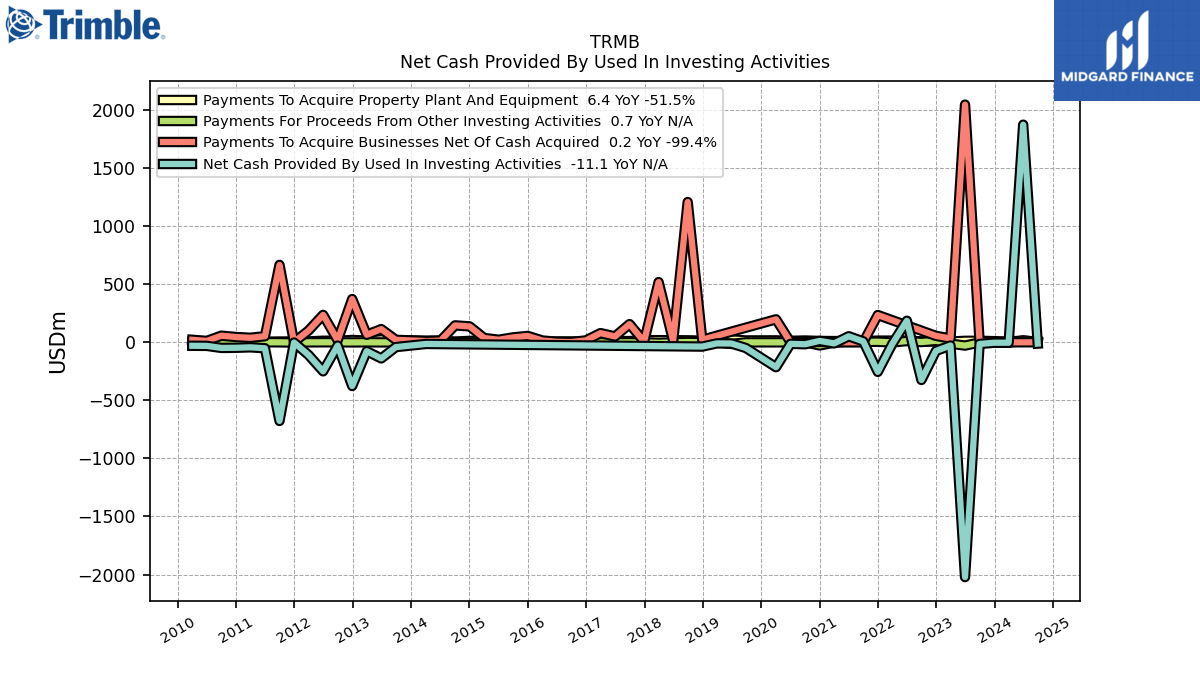 Trimble

MIDGARD FINANCE

TRMB
Net Cash Provided By Used In Investing Activities

Payments To Acquire Property Plant And Equipment 6.4 YoY -51.5%
Payments For Proceeds From Other Investing Activities 0.7 YoY N/A
Payments To Acquire Businesses Net Of Cash Acquired 0.2 YoY -99.4%
Net Cash Provided By Used In Investing Activities -11.1 YoY N/A

USDm

2000
1500
1000
500
0
−500
−1000
−1500
−2000

2010
2011
2012
2013
2014
2015
2016
2017
2018
2019
2020
2021
2022
2023
2024
2025